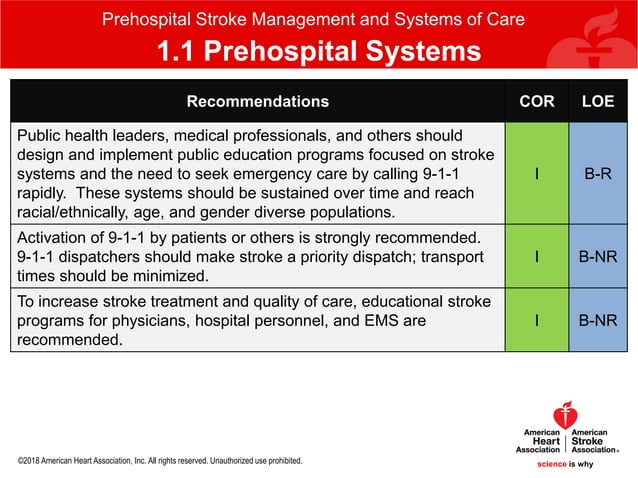 Prehospital Stroke Management and Systems of Care

1.1 Prehospital Systems

| Recommendations | COR | LOE |
|---|---|---|
| Public health leaders, medical professionals, and others should design and implement public education programs focused on stroke systems and the need to seek emergency care by calling 9-1-1 rapidly. These systems should be sustained over time and reach racial/ethnically, age, and gender diverse populations. | I | B-R |
| Activation of 9-1-1 by patients or others is strongly recommended. 9-1-1 dispatchers should make stroke a priority dispatch; transport times should be minimized. | I | B-NR |
| To increase stroke treatment and quality of care, educational stroke programs for physicians, hospital personnel, and EMS are recommended. | I | B-NR |

©2018 American Heart Association, Inc. All rights reserved. Unauthorized use prohibited.

American Heart Association | American Stroke Association®

science is why